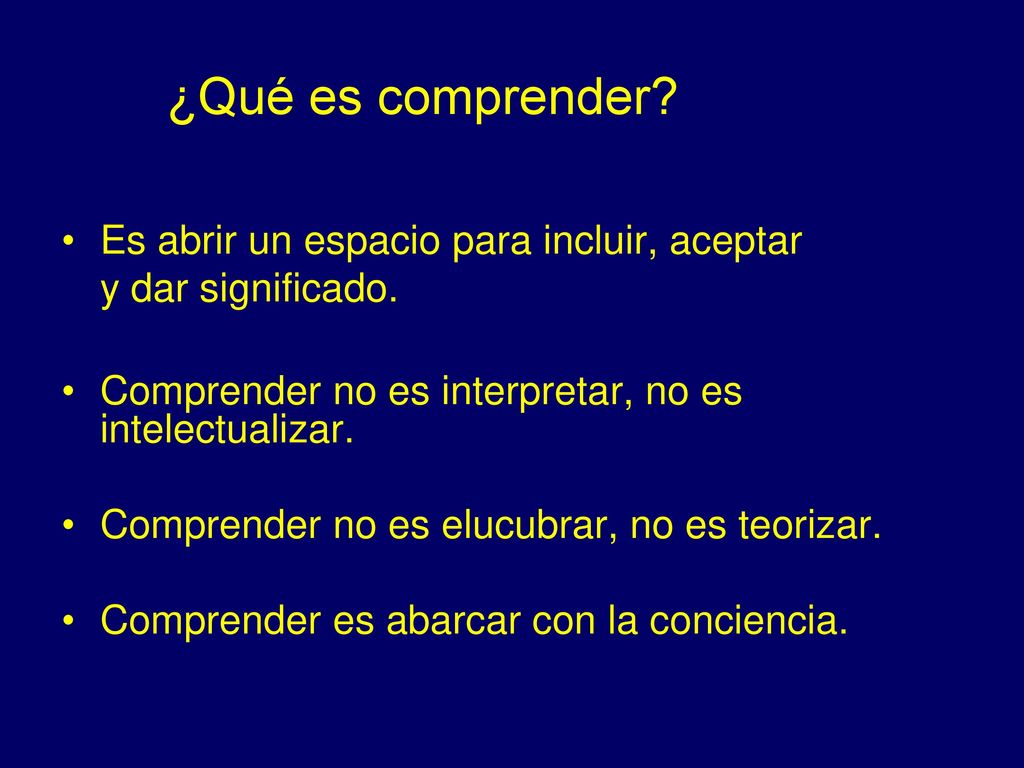 ¿Qué es comprender?

• Es abrir un espacio para incluir, aceptar y dar significado.

• Comprender no es interpretar, no es intelectualizar.

• Comprender no es elucubrar, no es teorizar.

• Comprender es abarcar con la conciencia.